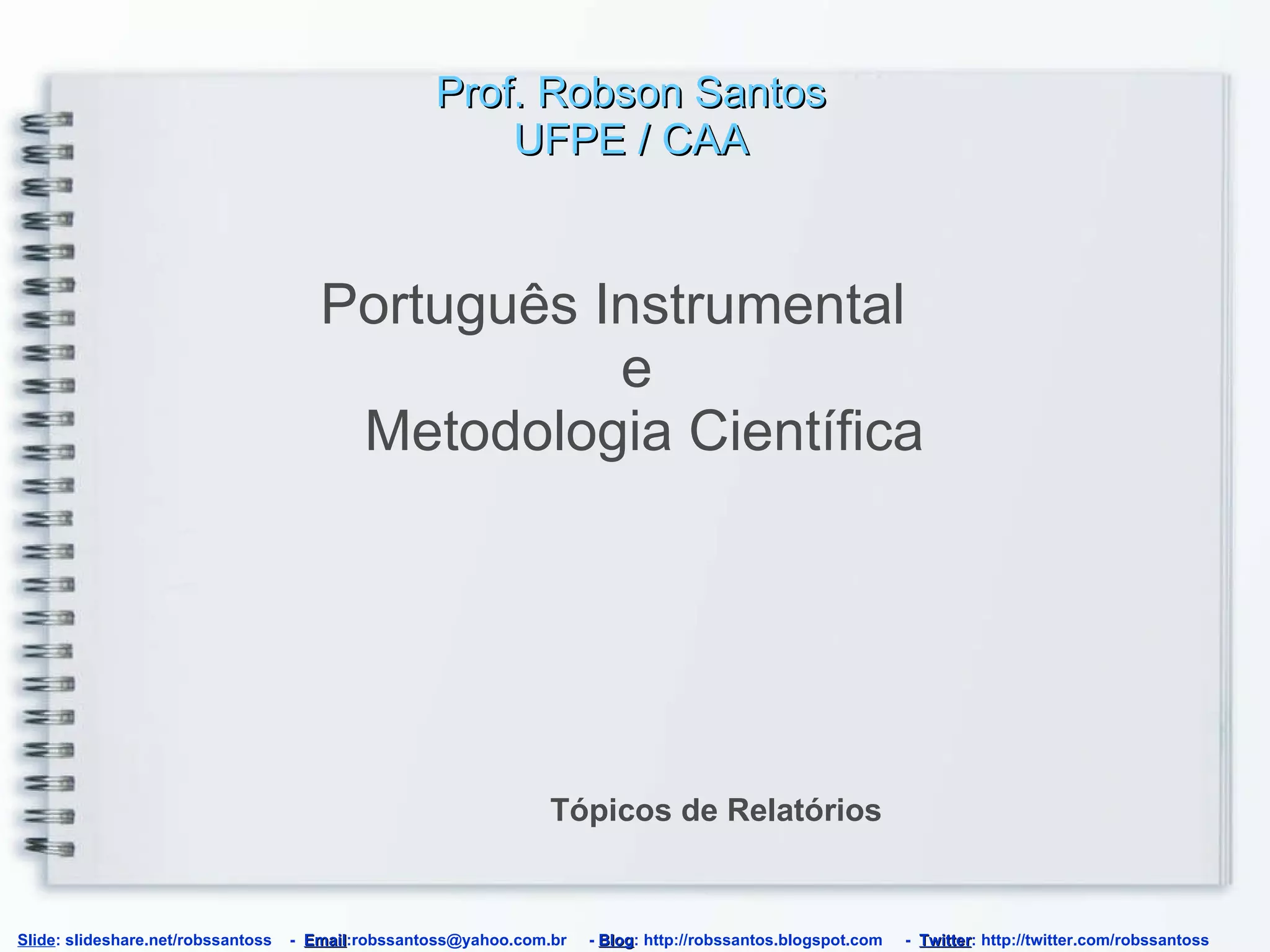 Prof. Robson Santos
UFPE / CAA

Português Instrumental
e
Metodologia Científica

Tópicos de Relatórios

Slide: slideshare.net/robssantoss - Email:robssantoss@yahoo.com.br - Blog: http://robssantos.blogspot.com - Twitter: http://twitter.com/robssantoss